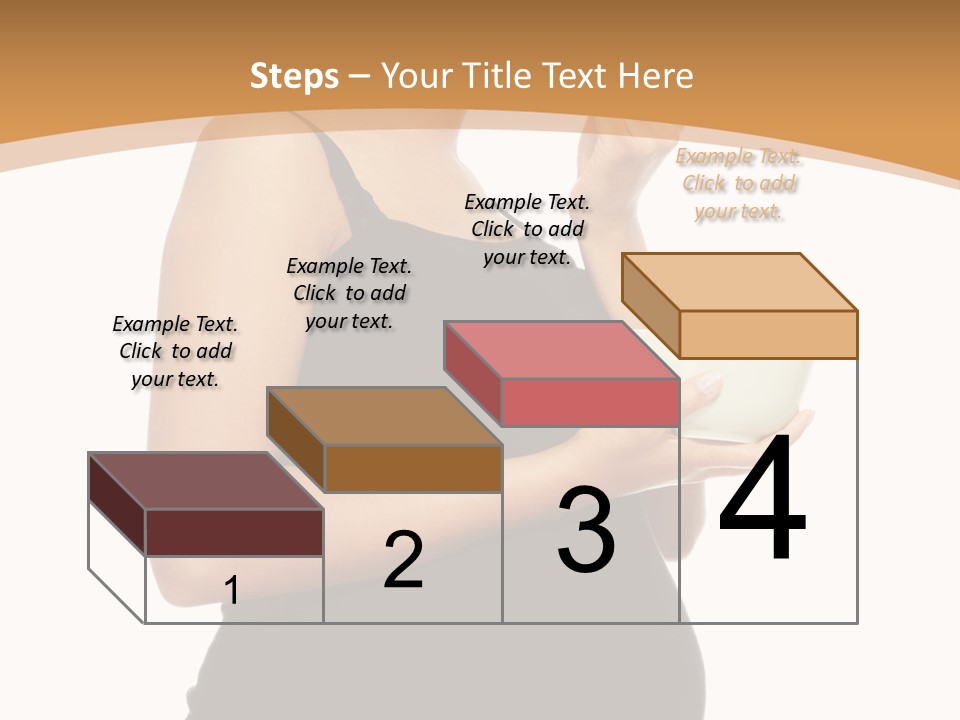 Steps – Your Title Text Here

Example Text. Click to add your text.

Example Text. Click to add your text.

Example Text. Click to add your text.

Example Text. Click to add your text.

1

2

3

4